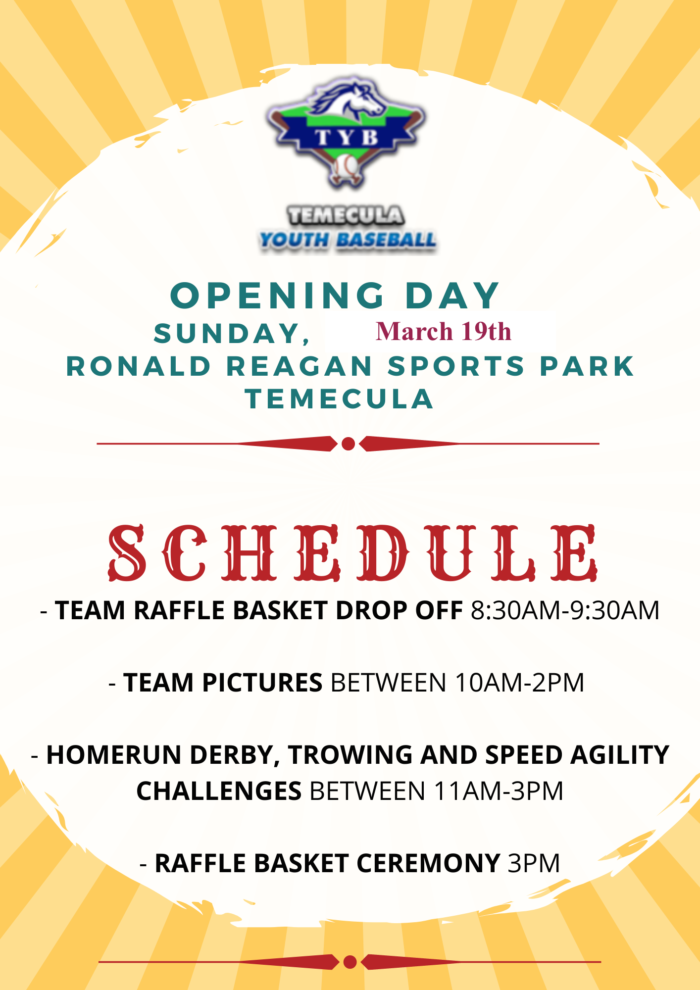 TYB

TEMECULA
YOUTH BASEBALL

OPENING DAY
SUNDAY, March 19th
RONALD REAGAN SPORTS PARK
TEMECULA

SCHEDULE

- TEAM RAFFLE BASKET DROP OFF 8:30AM-9:30AM

- TEAM PICTURES BETWEEN 10AM-2PM

- HOMERUN DERBY, TROWING AND SPEED AGILITY CHALLENGES BETWEEN 11AM-3PM

- RAFFLE BASKET CEREMONY 3PM